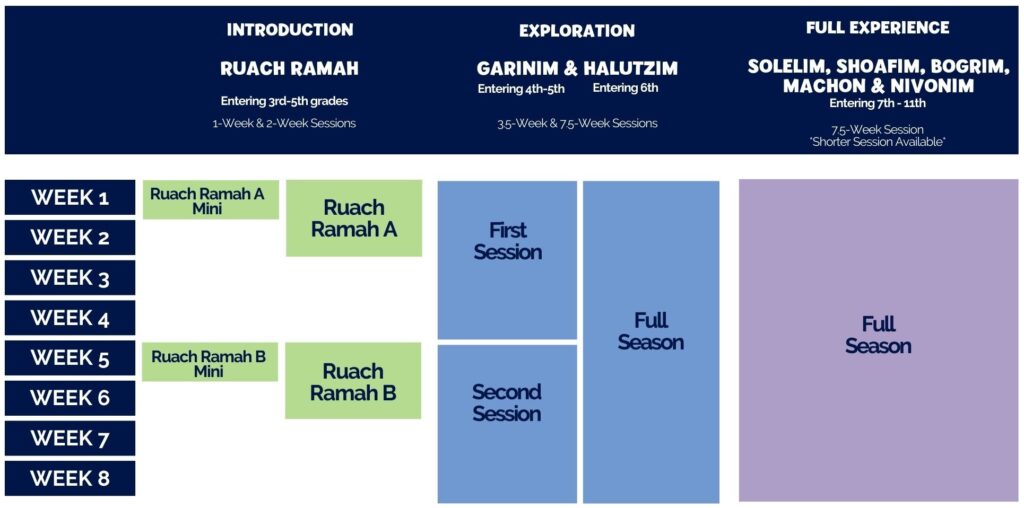 INTRODUCTION

RUACH RAMAH

Entering 3rd-5th grades

1-Week & 2-Week Sessions

EXPLORATION

GARINIM & HALUTZIM

Entering 4th-5th Entering 6th

3.5-Week & 7.5-Week Sessions

FULL EXPERIENCE

SOLELIM, SHOAFIM, BOGRIM, MACHON & NIVONIM

Entering 7th - 11th

7.5-Week Session
*Shorter Session Available*

WEEK 1
WEEK 2
WEEK 3
WEEK 4
WEEK 5
WEEK 6
WEEK 7
WEEK 8

Ruach Ramah A Mini

Ruach Ramah A

Ruach Ramah B Mini

Ruach Ramah B

First Session

Second Session

Full Season

Full Season